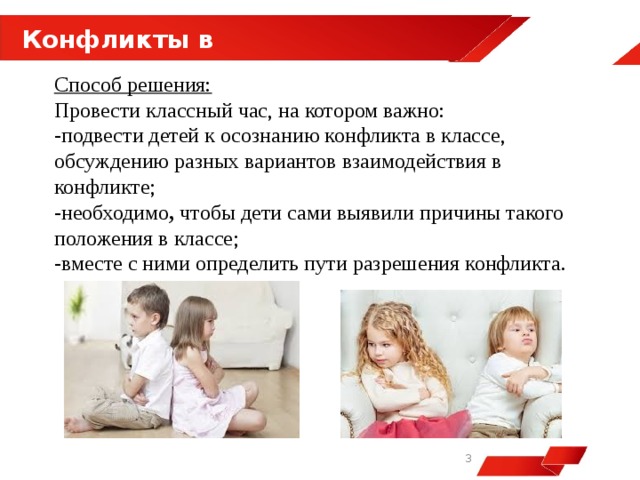 Конфликты в

Способ решения:
Провести классный час, на котором важно:
-подвести детей к осознанию конфликта в классе, обсуждению разных вариантов взаимодействия в конфликте;
-необходимо, чтобы дети сами выявили причины такого положения в классе;
-вместе с ними определить пути разрешения конфликта.

3